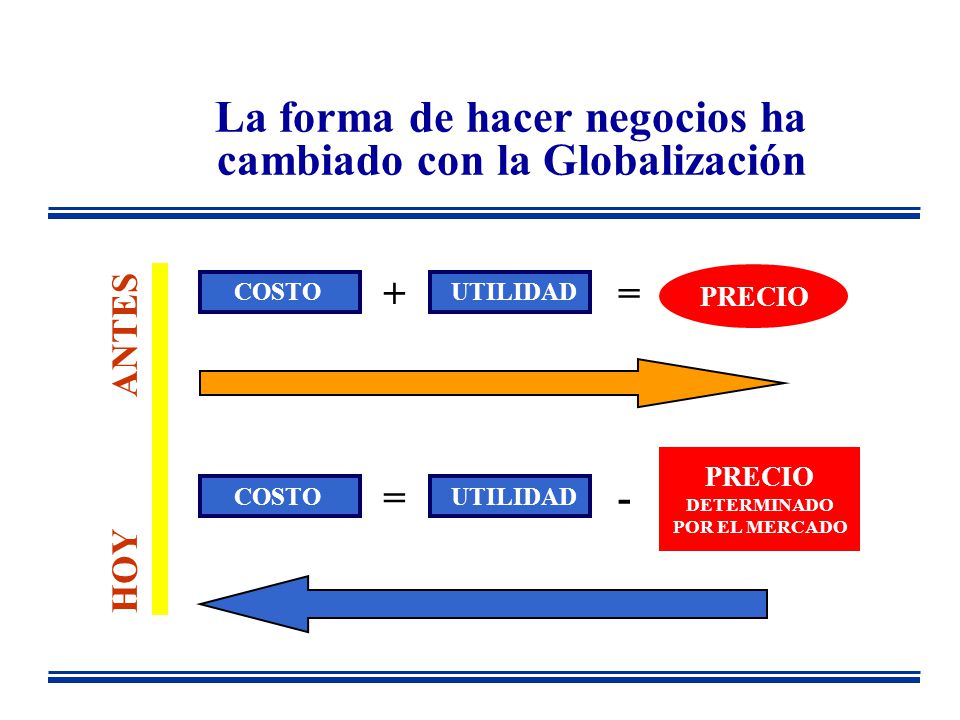 La forma de hacer negocios ha cambiado con la Globalización

ANTES

COSTO + UTILIDAD = PRECIO

HOY

COSTO = UTILIDAD - PRECIO DETERMINADO POR EL MERCADO